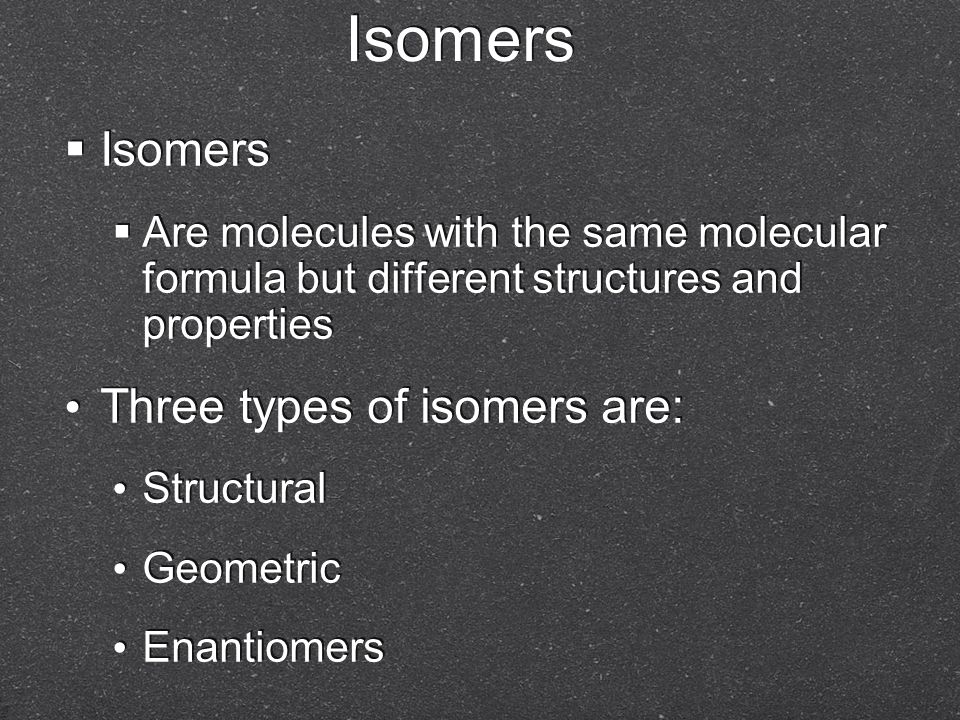 Isomers

▪ Isomers

▪ Are molecules with the same molecular formula but different structures and properties

• Three types of isomers are:

• Structural

• Geometric

• Enantiomers